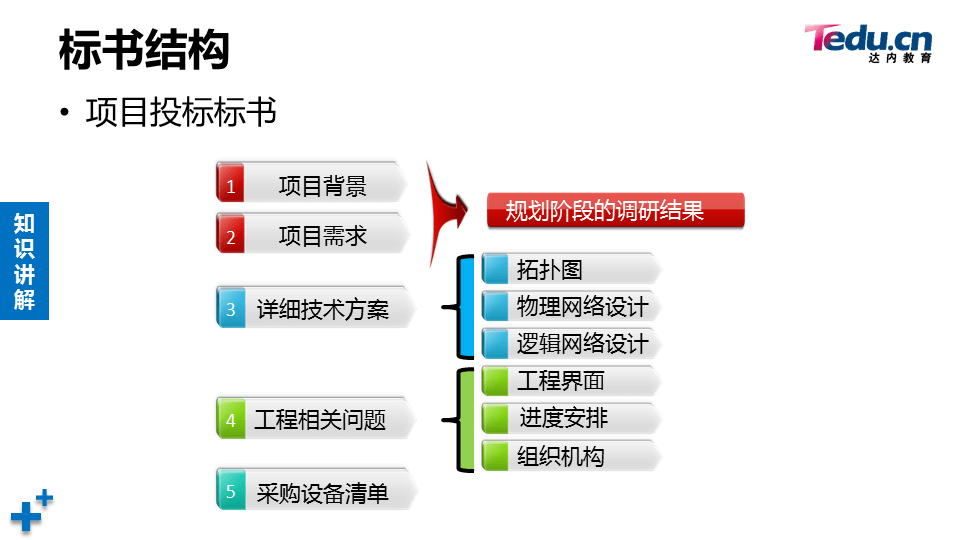 标书结构

Tedu.cn
达内教育

• 项目投标标书

知识讲解

1 项目背景
2 项目需求
规划阶段的调研结果
3 详细技术方案
拓扑图
物理网络设计
逻辑网络设计
4 工程相关问题
工程界面
进度安排
组织机构
5 采购设备清单